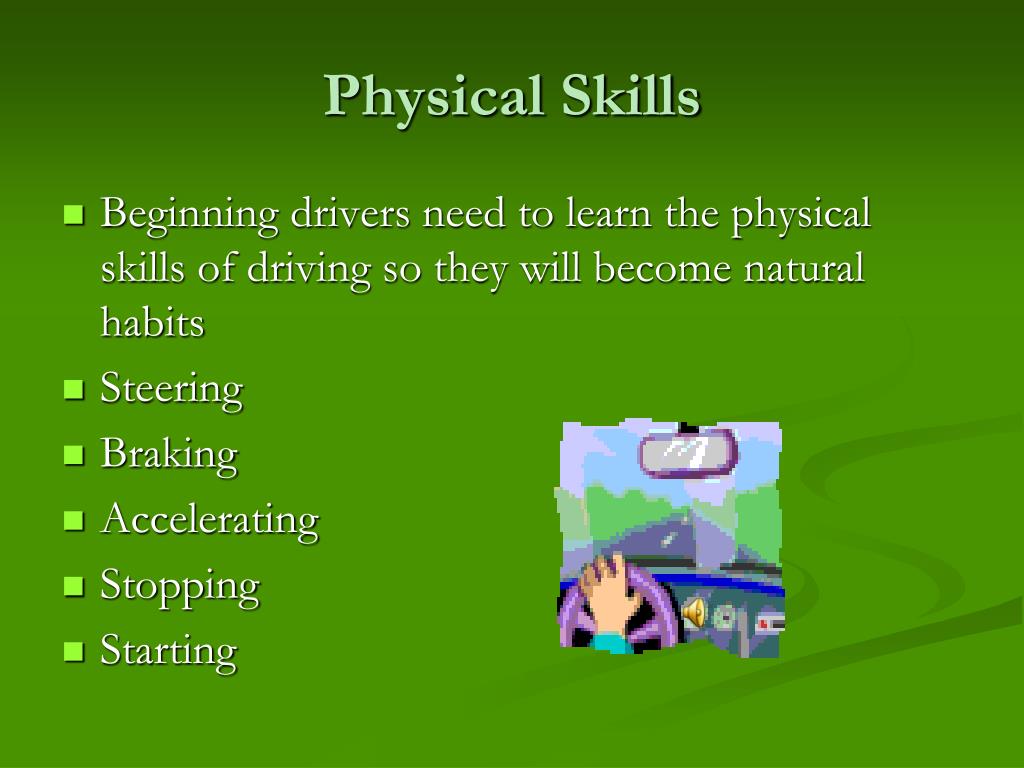 Physical Skills

- Beginning drivers need to learn the physical skills of driving so they will become natural habits
- Steering
- Braking
- Accelerating
- Stopping
- Starting